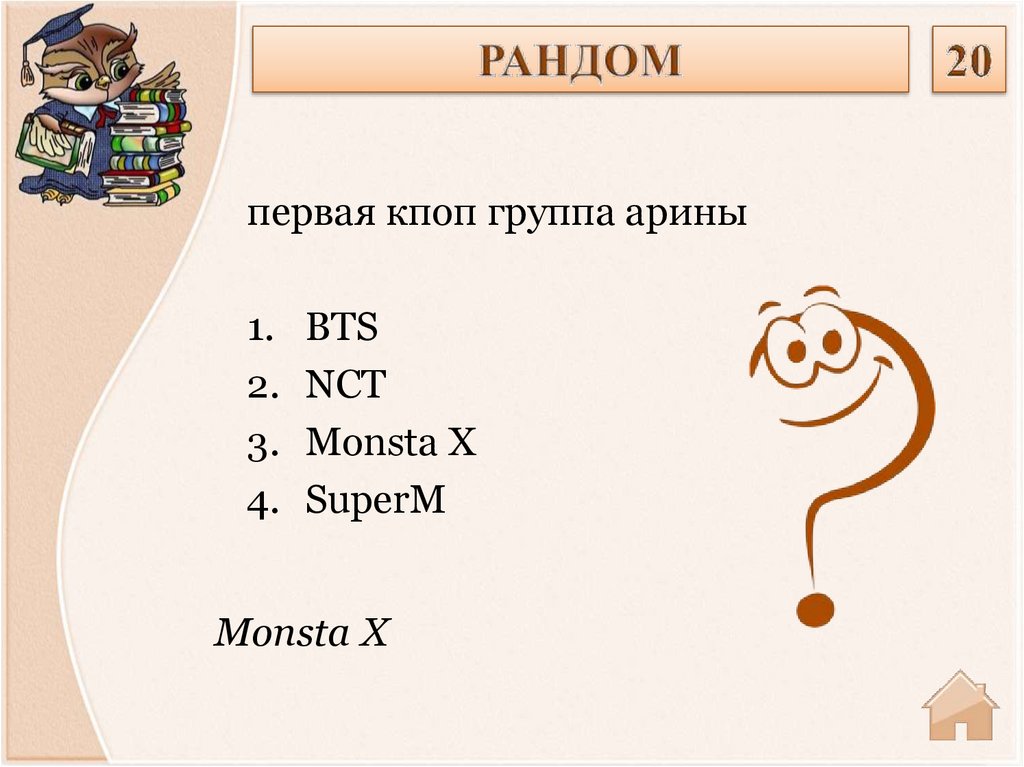 РАНДОМ

20

первая кпоп группа арины

1. BTS
2. NCT
3. Monsta X
4. SuperM

Monsta X